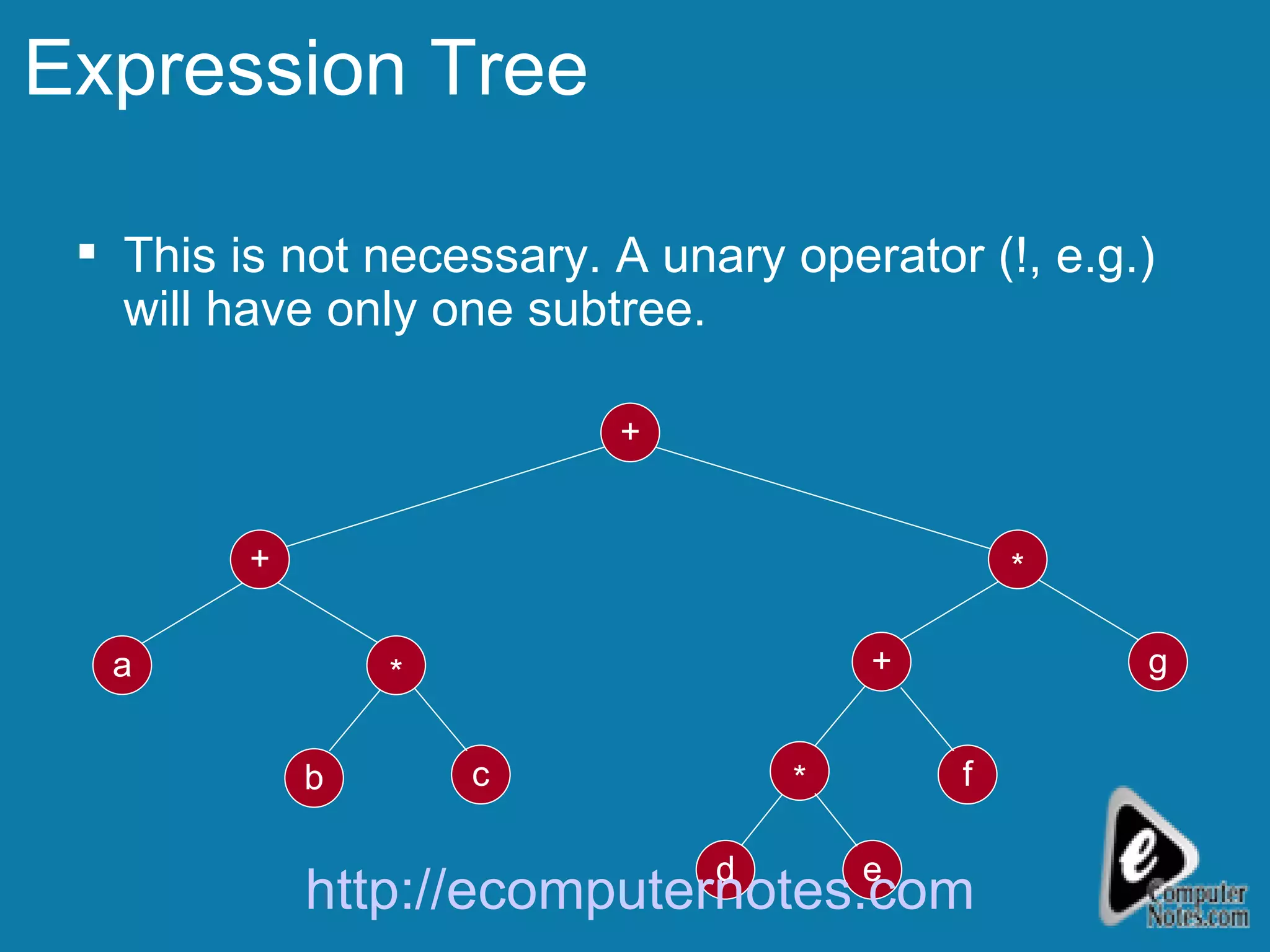 Expression Tree

▪ This is not necessary. A unary operator (!, e.g.) will have only one subtree.

+

+

*

a

*

+

g

b

c

*

f

d

e

http://ecomputernotes.com

e
Computer
Notes.com